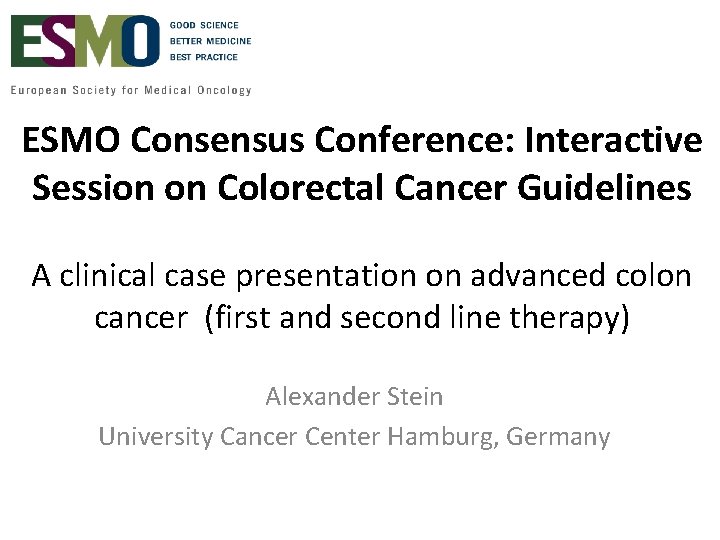 ESMO

GOOD SCIENCE
BETTER MEDICINE
BEST PRACTICE

European Society for Medical Oncology

ESMO Consensus Conference: Interactive Session on Colorectal Cancer Guidelines

A clinical case presentation on advanced colon cancer (first and second line therapy)

Alexander Stein
University Cancer Center Hamburg, Germany